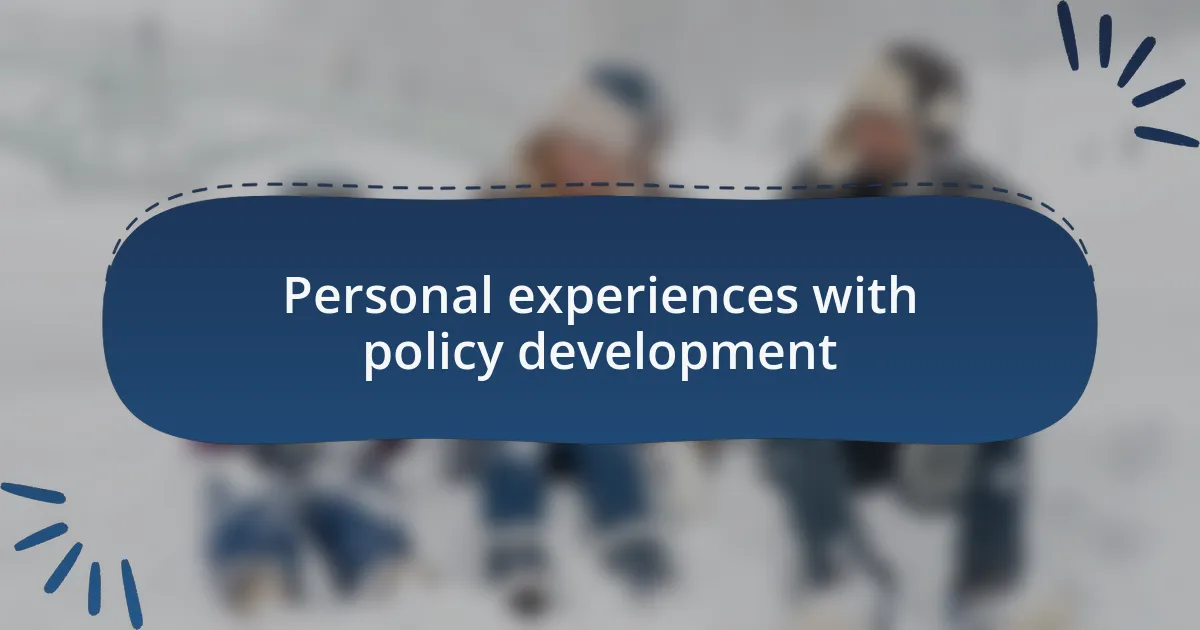 Personal experiences with policy development